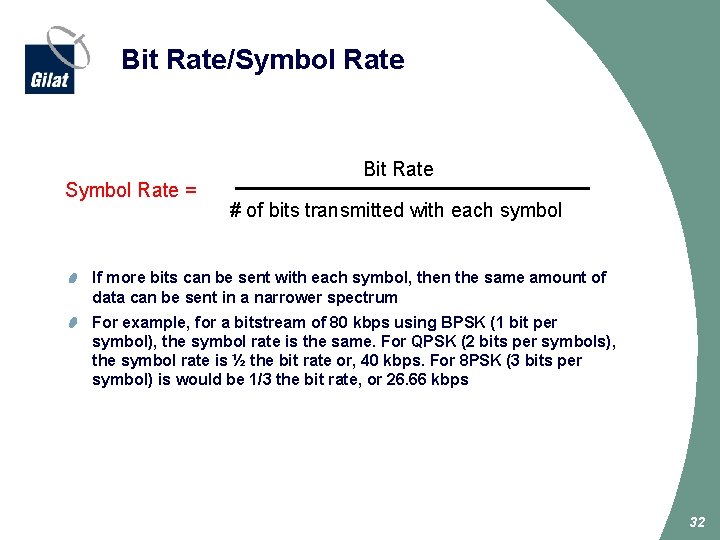 Gilat

Bit Rate/Symbol Rate

Symbol Rate = $\frac{\text{Bit Rate}}{\text{\# of bits transmitted with each symbol}}$

If more bits can be sent with each symbol, then the same amount of data can be sent in a narrower spectrum

For example, for a bitstream of 80 kbps using BPSK (1 bit per symbol), the symbol rate is the same. For QPSK (2 bits per symbols), the symbol rate is ½ the bit rate or, 40 kbps. For 8PSK (3 bits per symbol) is would be 1/3 the bit rate, or 26.66 kbps

32